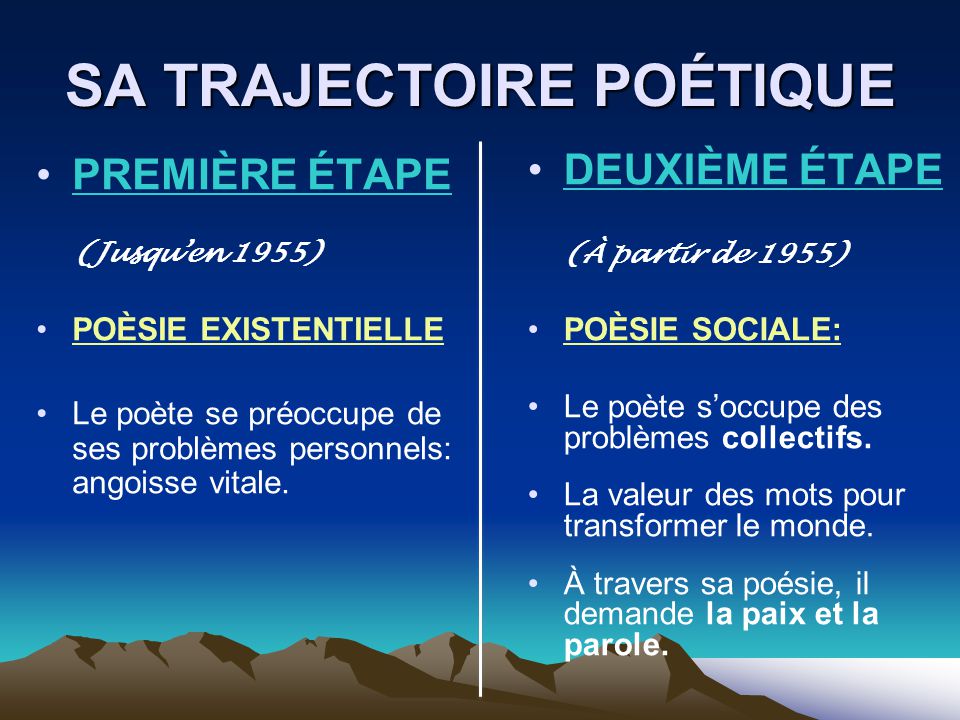 SA TRAJECTOIRE POÉTIQUE

• PREMIÈRE ÉTAPE

(Jusqu'en 1955)

• POÈSIE EXISTENTIELLE

• Le poète se préoccupe de ses problèmes personnels: angoisse vitale.

• DEUXIÈME ÉTAPE

(À partir de 1955)

• POÈSIE SOCIALE:

• Le poète s'occupe des problèmes collectifs.

• La valeur des mots pour transformer le monde.

• À travers sa poésie, il demande la paix et la parole.